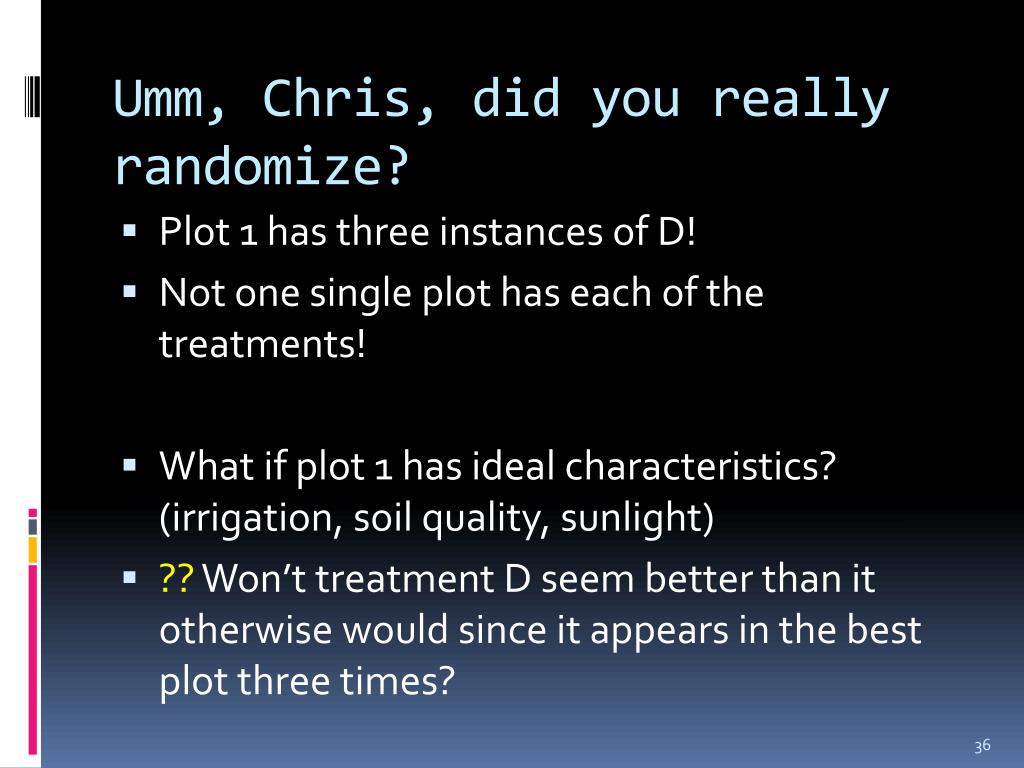 Umm, Chris, did you really randomize?

• Plot 1 has three instances of D!
• Not one single plot has each of the treatments!

• What if plot 1 has ideal characteristics? (irrigation, soil quality, sunlight)
• ?? Won't treatment D seem better than it otherwise would since it appears in the best plot three times?

36